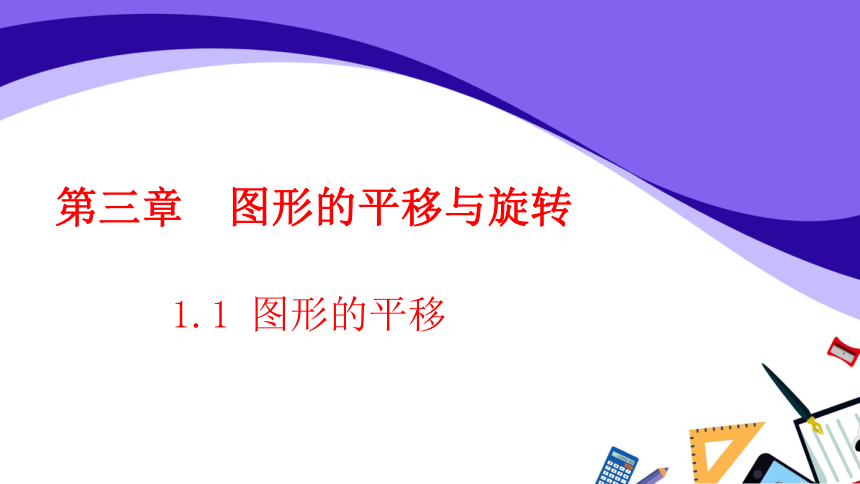 第三章　图形的平移与旋转

1.1 图形的平移